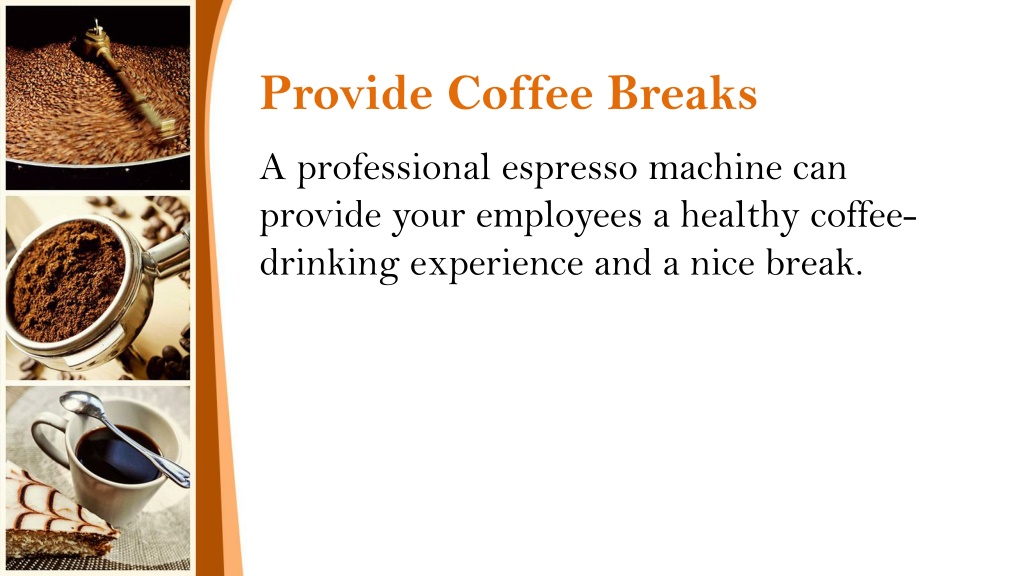 Provide Coffee Breaks

A professional espresso machine can provide your employees a healthy coffee-drinking experience and a nice break.